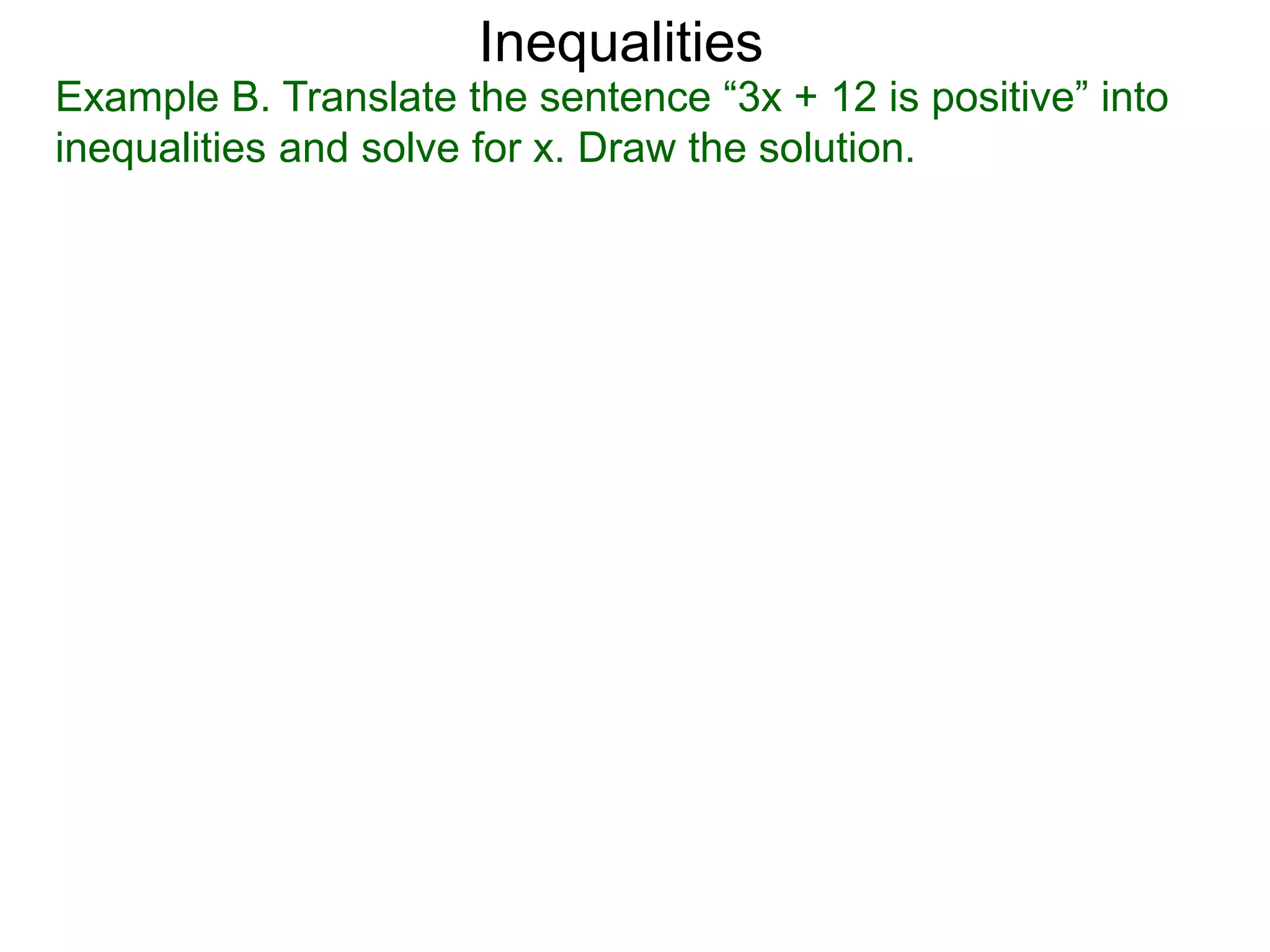 Inequalities

Example B. Translate the sentence “$3x + 12$ is positive” into inequalities and solve for x. Draw the solution.